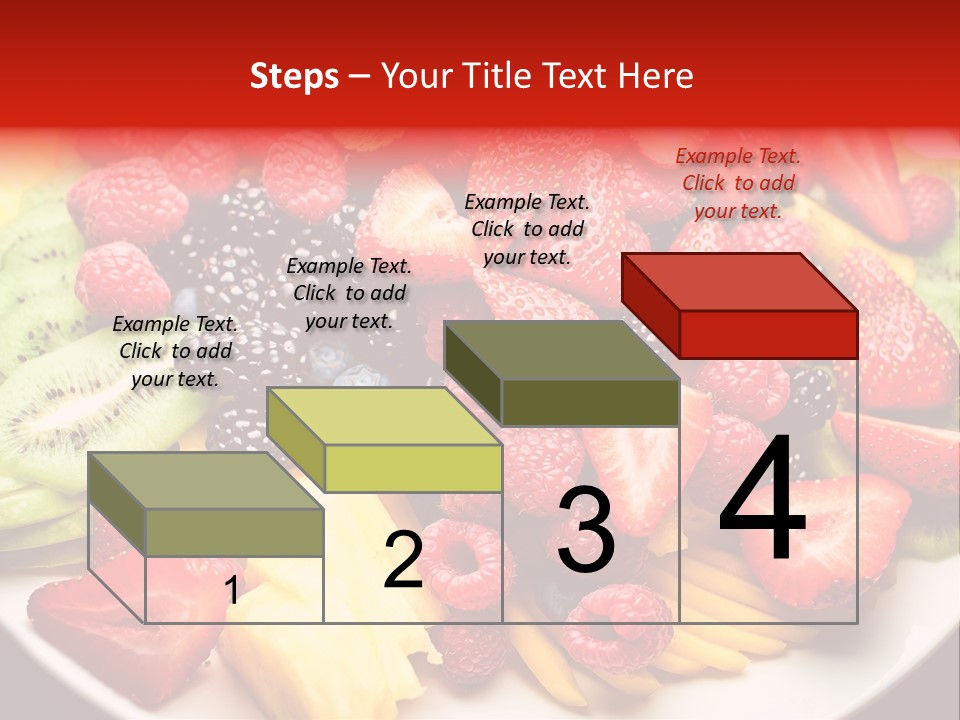 Steps – Your Title Text Here

Example Text. Click to add your text.

Example Text. Click to add your text.

Example Text. Click to add your text.

Example Text. Click to add your text.

1

2

3

4